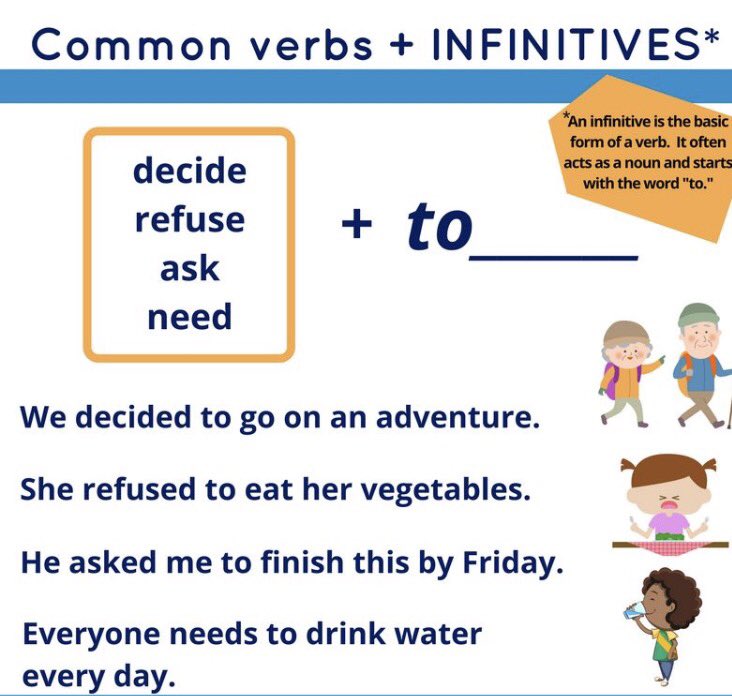 Common verbs + INFINITIVES*

*An infinitive is the basic form of a verb. It often acts as a noun and starts with the word "to."

decide
refuse
ask
need

+ to______

We decided to go on an adventure.

She refused to eat her vegetables.

He asked me to finish this by Friday.

Everyone needs to drink water every day.